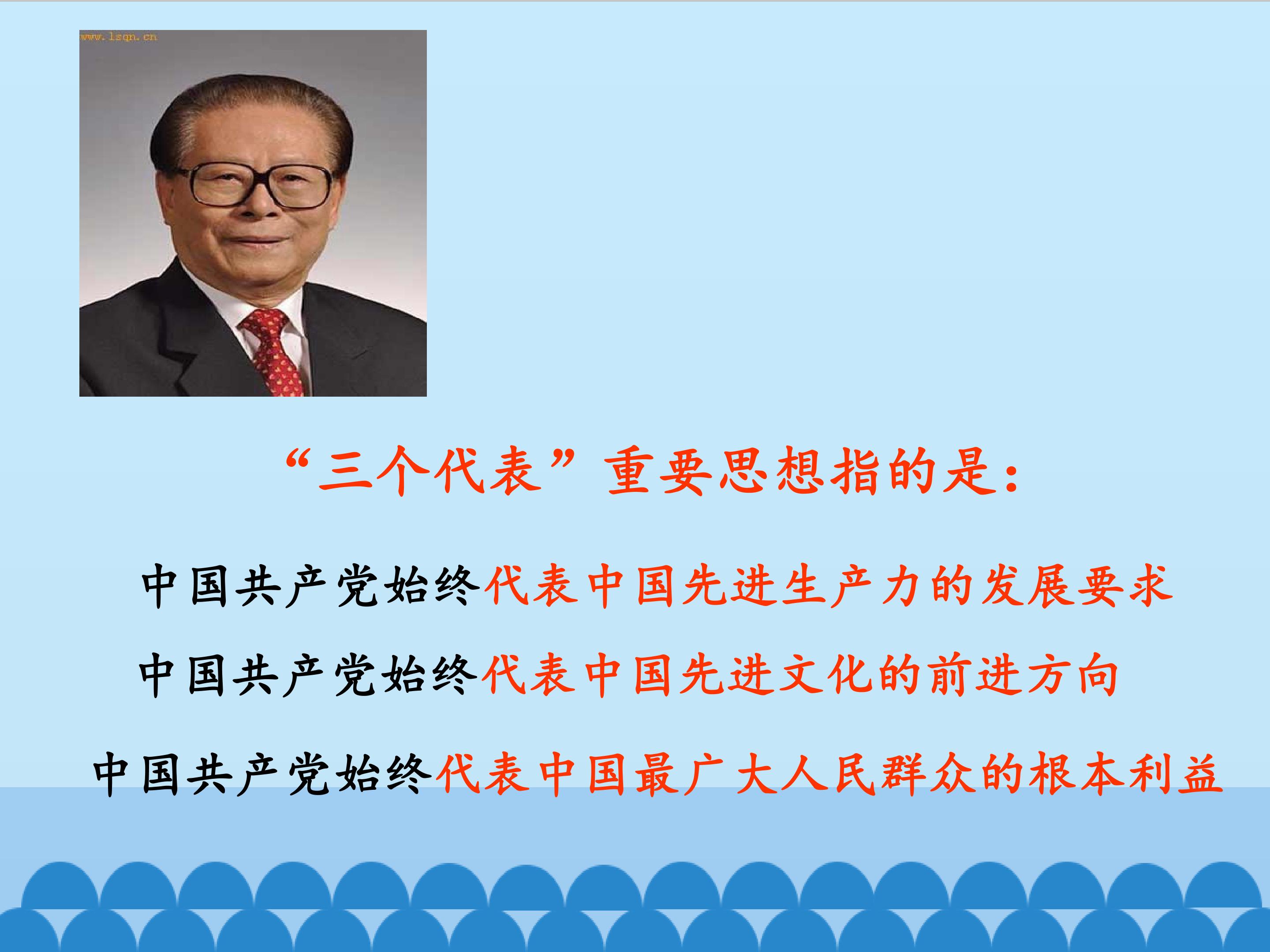 www.lsqn.cn

“三个代表”重要思想指的是：

中国共产党始终代表中国先进生产力的发展要求

中国共产党始终代表中国先进文化的前进方向

中国共产党始终代表中国最广大人民群众的根本利益